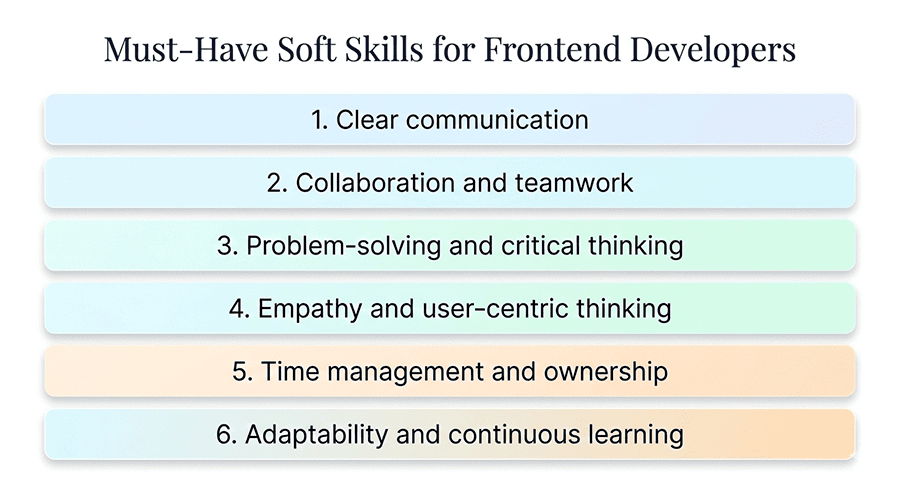 Must-Have Soft Skills for Frontend Developers

1. Clear communication

2. Collaboration and teamwork

3. Problem-solving and critical thinking

4. Empathy and user-centric thinking

5. Time management and ownership

6. Adaptability and continuous learning